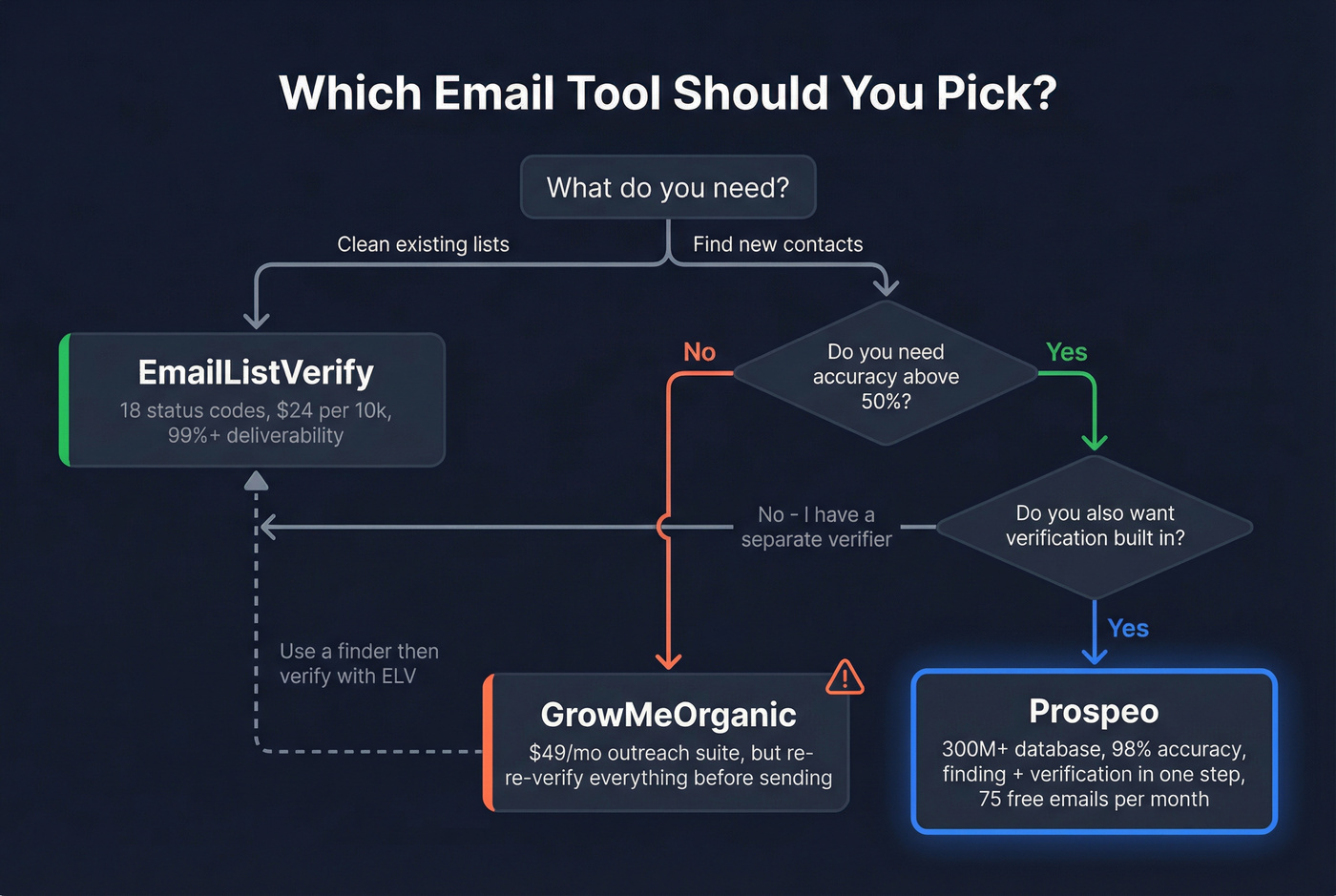 Which Email Tool Should You Pick?

What do you need?

Clean existing lists

Find new contacts

EmailListVerify
18 status codes, $24 per 10k, 99%+ deliverability

No

Do you need accuracy above 50%?

Yes

No - I have a separate verifier

Do you also want verification built in?

Yes

Use a finder then verify with ELV

GrowMeOrganic
$49/mo outreach suite, but re-re-verify everything before sending

Prospeo
300M+ database, 98% accuracy, finding + verification in one step, 75 free emails per month